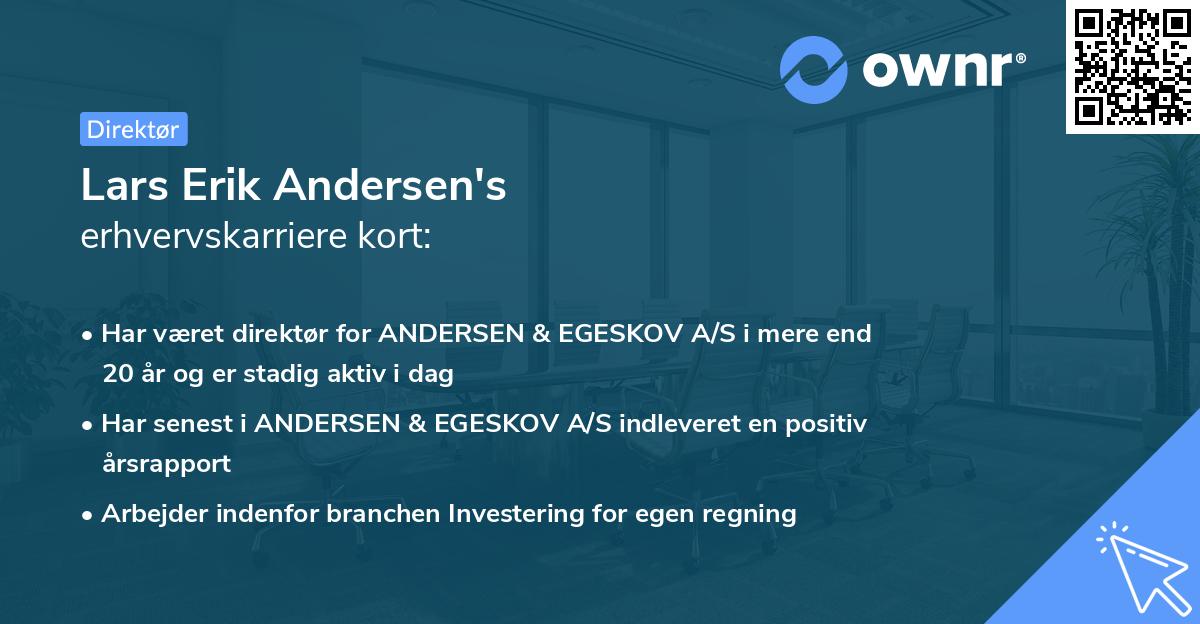 ownr®

Direktør

Lars Erik Andersen's
erhvervskarriere kort:

• Har været direktør for ANDERSEN & EGESKOV A/S i mere end 20 år og er stadig aktiv i dag

• Har senest i ANDERSEN & EGESKOV A/S indleveret en positiv årsrapport

• Arbejder indenfor branchen Investering for egen regning